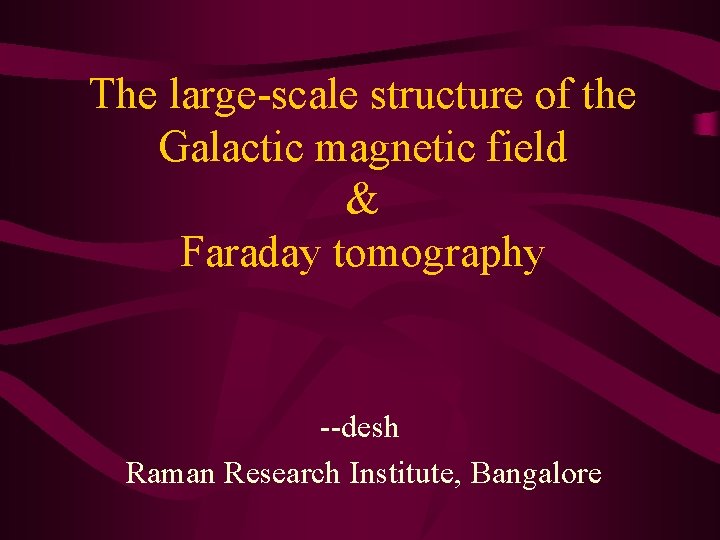 The large-scale structure of the Galactic magnetic field
&
Faraday tomography

--desh
Raman Research Institute, Bangalore